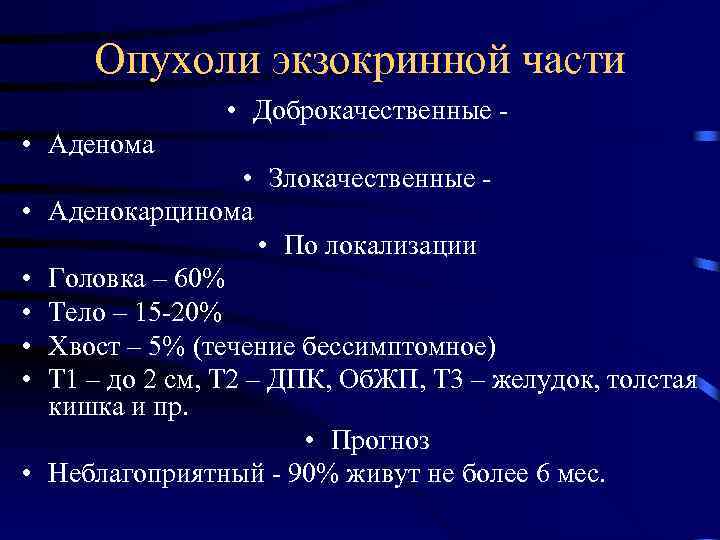 Опухоли экзокринной части

• Доброкачественные -
• Аденома
• Злокачественные -
• Аденокарцинома
• По локализации
• Головка – 60%
• Тело – 15-20%
• Хвост – 5% (течение бессимптомное)
• Т1 – до 2 см, Т2 – ДПК, ОбЖП, Т3 – желудок, толстая кишка и пр.
• Прогноз
• Неблагоприятный - 90% живут не более 6 мес.